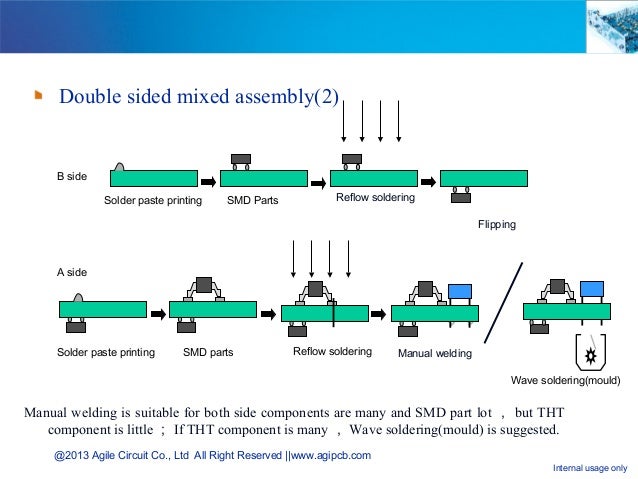 Double sided mixed assembly(2)

B side

Solder paste printing

SMD Parts

Reflow soldering

Flipping

A side

Solder paste printing

SMD parts

Reflow soldering

Manual welding

Wave soldering(mould)

Manual welding is suitable for both side components are many and SMD part lot , but THT component is little ; If THT component is many , Wave soldering(mould) is suggested.

@2013 Agile Circuit Co., Ltd All Right Reserved ||www.agipcb.com

Internal usage only